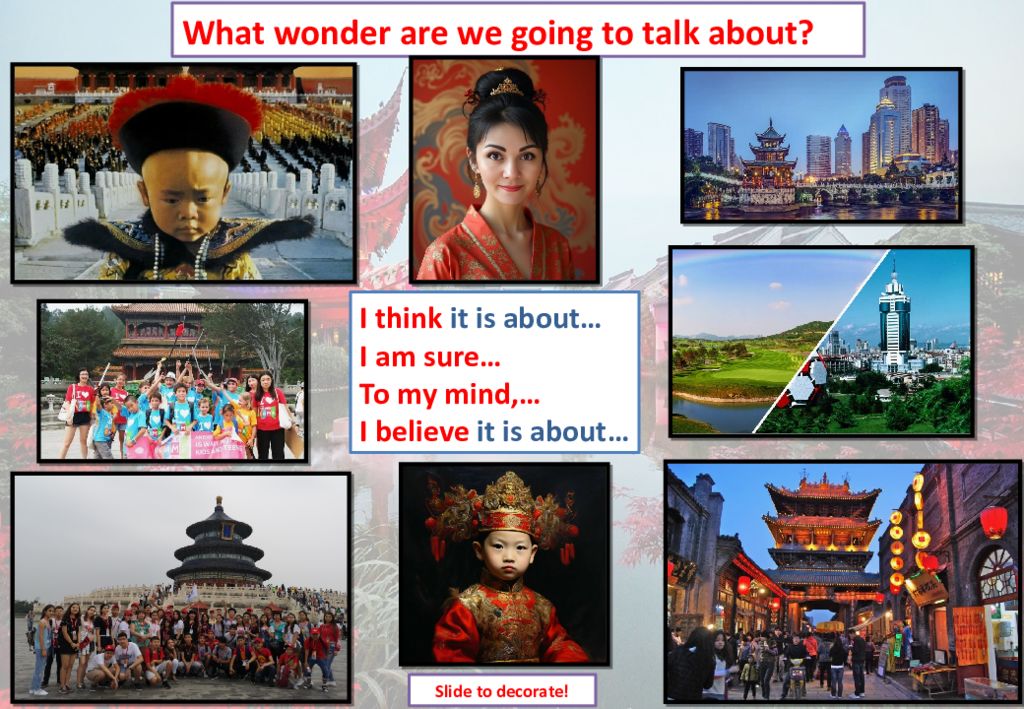 What wonder are we going to talk about?

I think it is about…
I am sure…
To my mind,…
I believe it is about…

Slide to decorate!